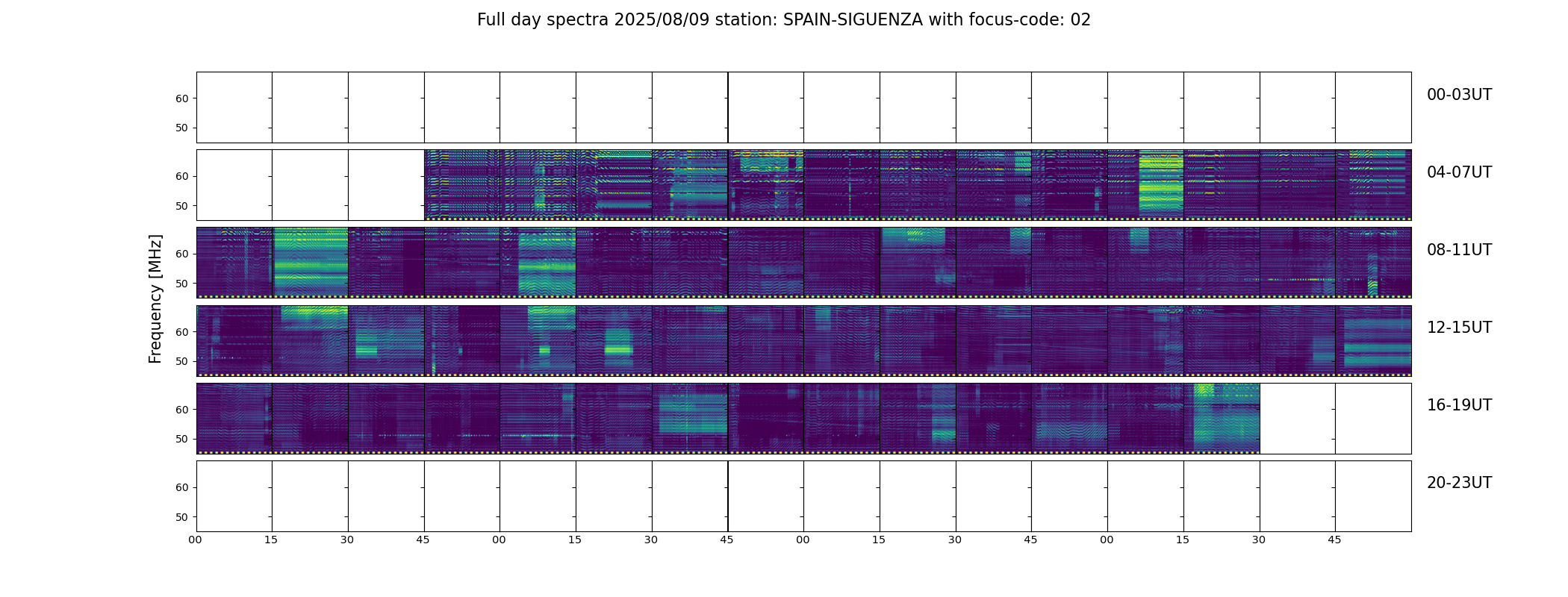 Full day spectra 2025/08/09 station: SPAIN-SIGUENZA with focus-code: 02

Frequency [MHz]

60
50
00-03UT

60
50
04-07UT

60
50
08-11UT

60
50
12-15UT

60
50
16-19UT

60
50
20-23UT

00 15 30 45 00 15 30 45 00 15 30 45 00 15 30 45